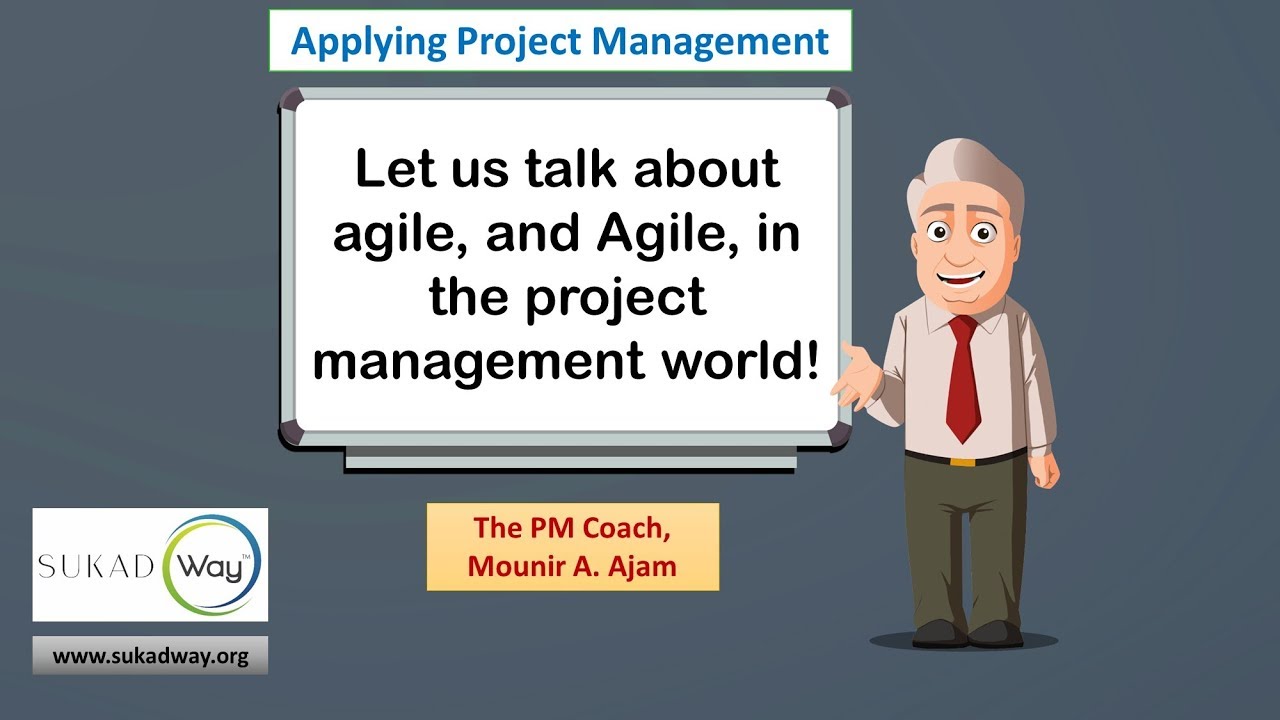 Applying Project Management

Let us talk about agile, and Agile, in the project management world!

The PM Coach, Mounir A. Ajam

SUKAD Way™

www.sukadway.org